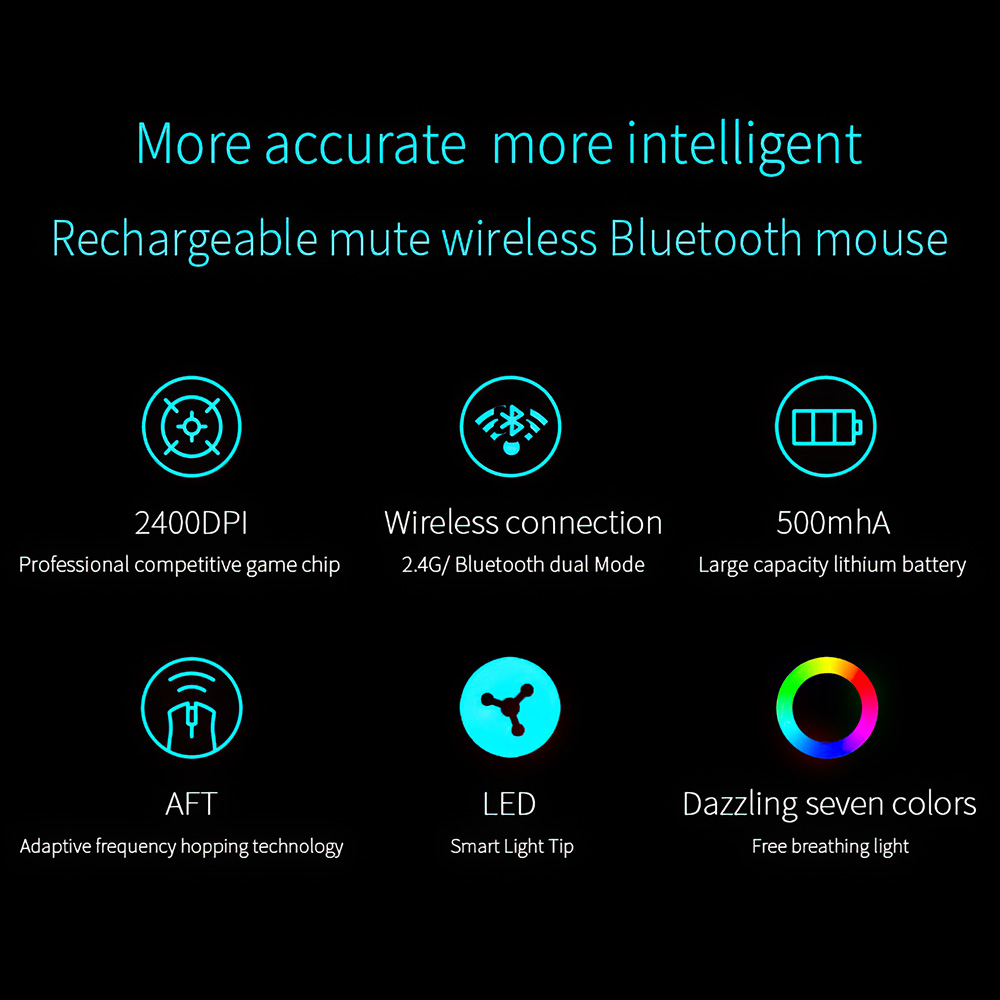 More accurate  more intelligent

Rechargeable mute wireless Bluetooth mouse

2400DPI
Professional competitive game chip

Wireless connection
2.4G/ Bluetooth dual Mode

500mhA
Large capacity lithium battery

AFT
Adaptive frequency hopping technology

LED
Smart Light Tip

Dazzling seven colors
Free breathing light